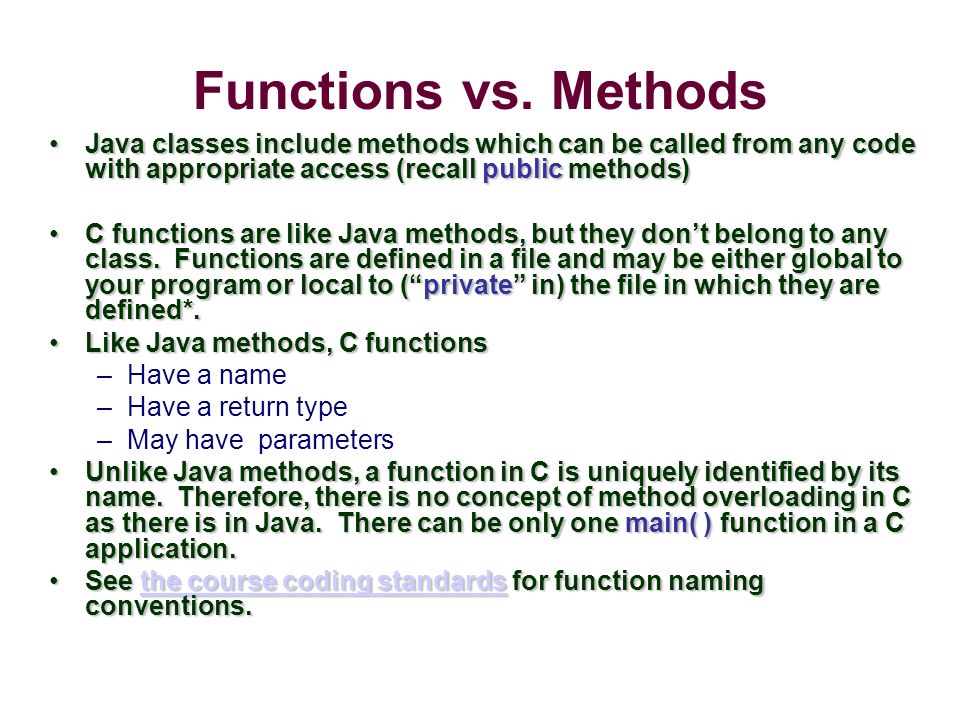 Functions vs. Methods

• Java classes include methods which can be called from any code with appropriate access (recall public methods)

• C functions are like Java methods, but they don't belong to any class. Functions are defined in a file and may be either global to your program or local to ("private" in) the file in which they are defined*.

• Like Java methods, C functions
– Have a name
– Have a return type
– May have parameters

• Unlike Java methods, a function in C is uniquely identified by its name. Therefore, there is no concept of method overloading in C as there is in Java. There can be only one main( ) function in a C application.

• See the course coding standards for function naming conventions.